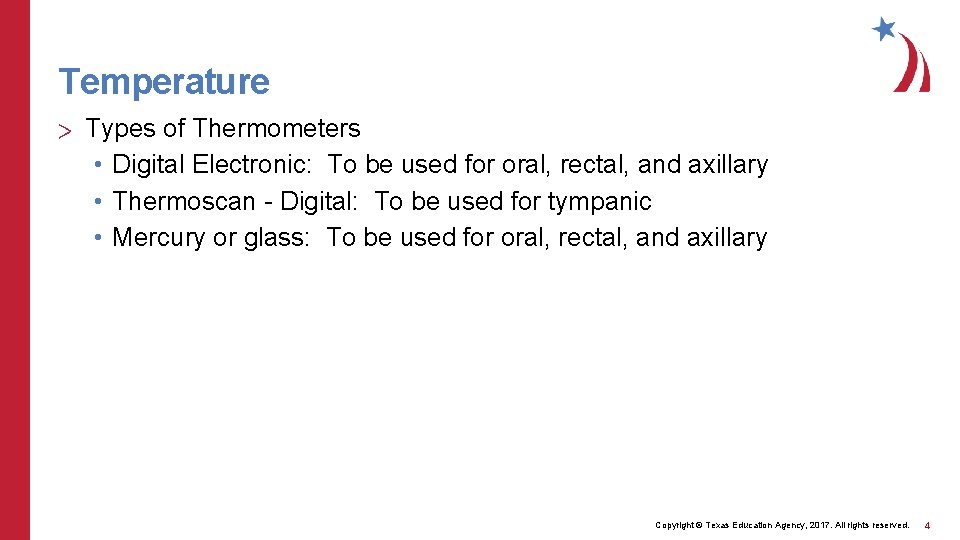 Temperature

> Types of Thermometers
• Digital Electronic: To be used for oral, rectal, and axillary
• Thermoscan - Digital: To be used for tympanic
• Mercury or glass: To be used for oral, rectal, and axillary

Copyright © Texas Education Agency, 2017. All rights reserved. 4